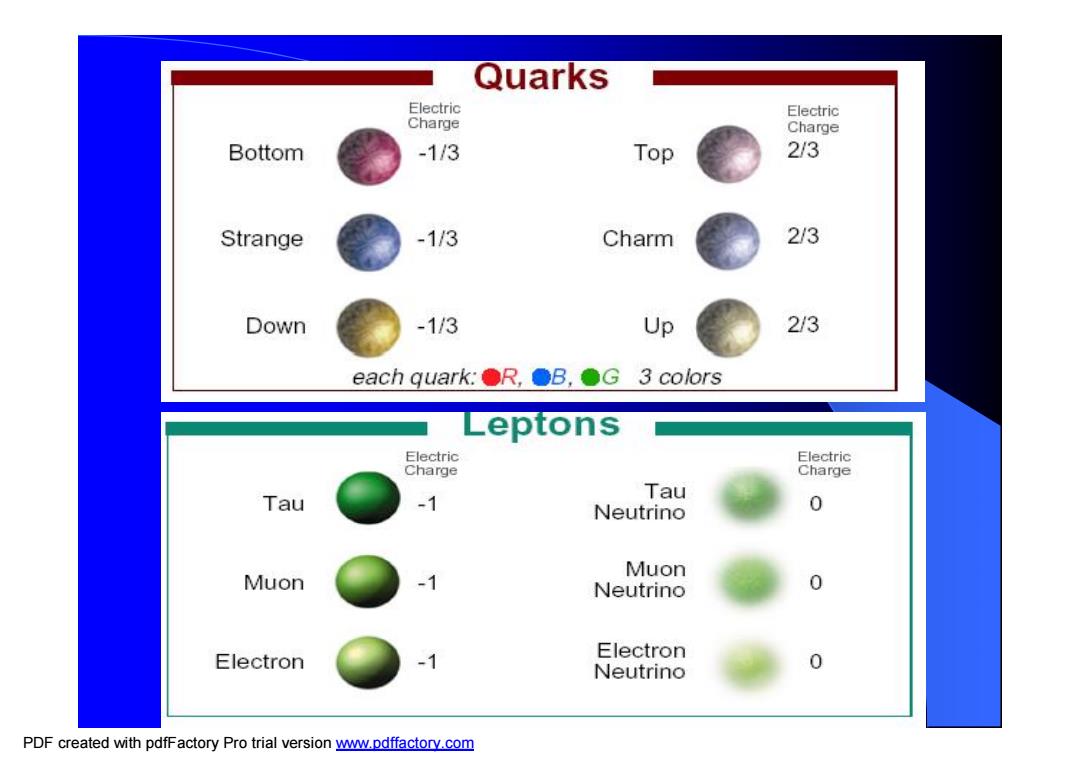 Quarks

Electric Charge

Bottom -1/3

Strange -1/3

Down -1/3

Electric Charge

Top 2/3

Charm 2/3

Up 2/3

each quark: R, B, G 3 colors

Leptons

Electric Charge

Tau -1

Muon -1

Electron -1

Electric Charge

Tau Neutrino 0

Muon Neutrino 0

Electron Neutrino 0

PDF created with pdfFactory Pro trial version www.pdffactory.com